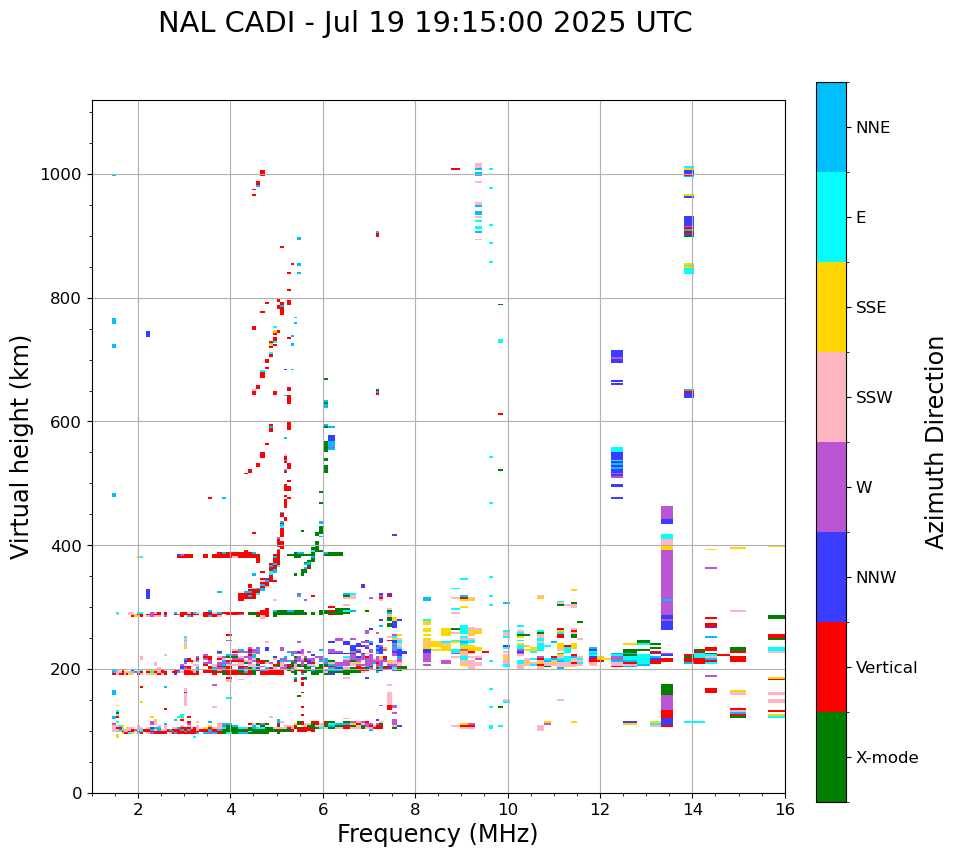 NAL CADI - Jul 19 19:15:00 2025 UTC

Virtual height (km)

1000
800
600
400
200
0

2
4
6
8
10
12
14
16

Frequency (MHz)

NNE
E
SSE
SSW
W
NNW
Vertical
X-mode

Azimuth Direction